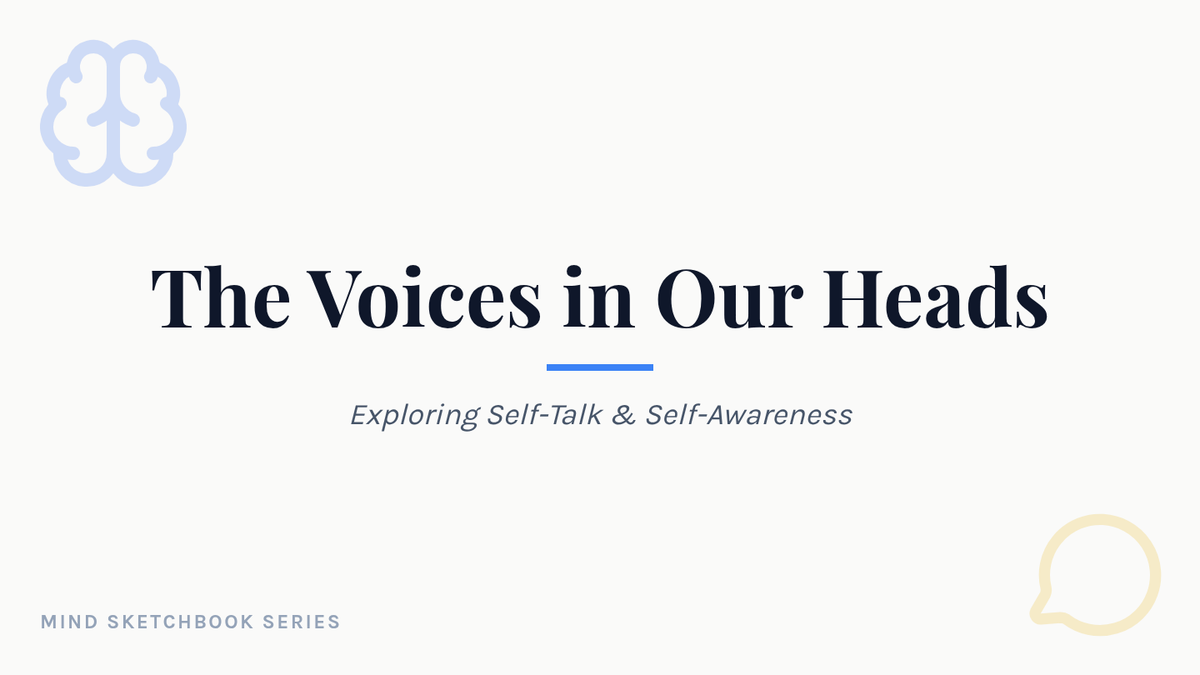 The Voices in Our Heads

Exploring Self-Talk & Self-Awareness

MIND SKETCHBOOK SERIES